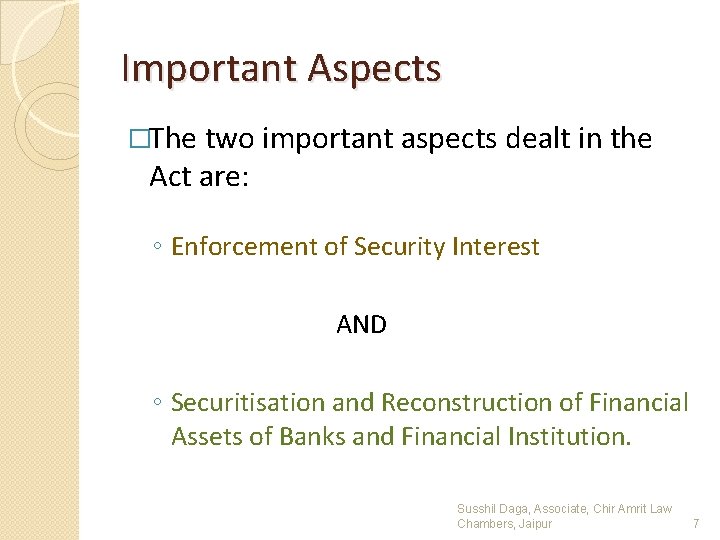 Important Aspects

□The two important aspects dealt in the Act are:

◦ Enforcement of Security Interest

AND

◦ Securitisation and Reconstruction of Financial Assets of Banks and Financial Institution.

Susshil Daga, Associate, Chir Amrit Law Chambers, Jaipur

7